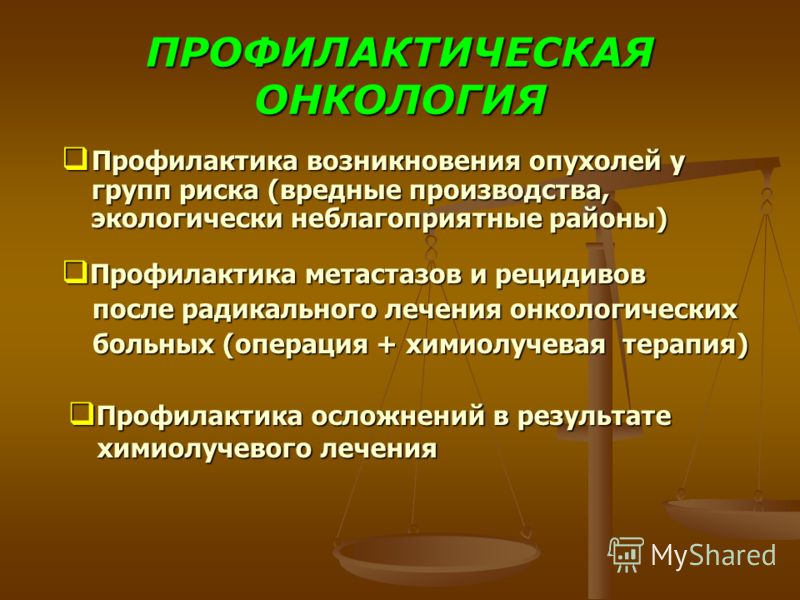 ПРОФИЛАКТИЧЕСКАЯ ОНКОЛОГИЯ

❑ Профилактика возникновения опухолей у групп риска (вредные производства, экологически неблагоприятные районы)

❑ Профилактика метастазов и рецидивов после радикального лечения онкологических больных (операция + химиолучевая терапия)

❑ Профилактика осложнений в результате химиолучевого лечения

MyShared